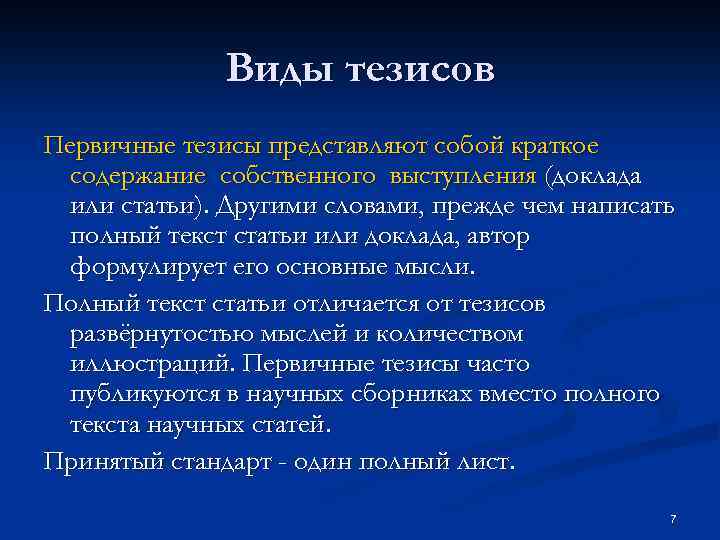 Виды тезисов

Первичные тезисы представляют собой краткое содержание собственного выступления (доклада или статьи). Другими словами, прежде чем написать полный текст статьи или доклада, автор формулирует его основные мысли.

Полный текст статьи отличается от тезисов развёрнутостью мыслей и количеством иллюстраций. Первичные тезисы часто публикуются в научных сборниках вместо полного текста научных статей.

Принятый стандарт - один полный лист.

7